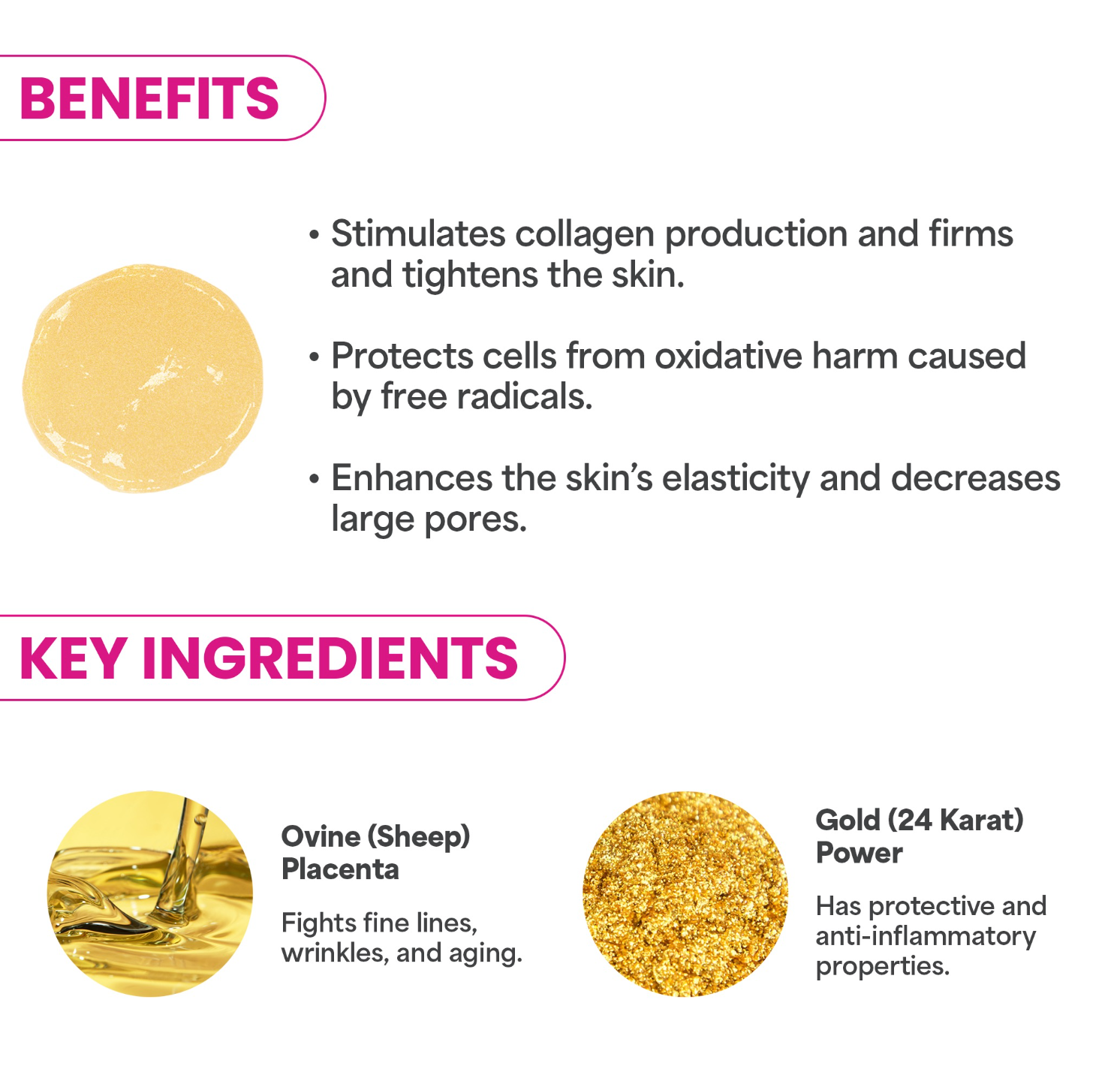 BENEFITS

• Stimulates collagen production and firms and tightens the skin.

• Protects cells from oxidative harm caused by free radicals.

• Enhances the skin's elasticity and decreases large pores.

KEY INGREDIENTS

Ovine (Sheep) Placenta

Fights fine lines, wrinkles, and aging.

Gold (24 Karat) Power

Has protective and anti-inflammatory properties.